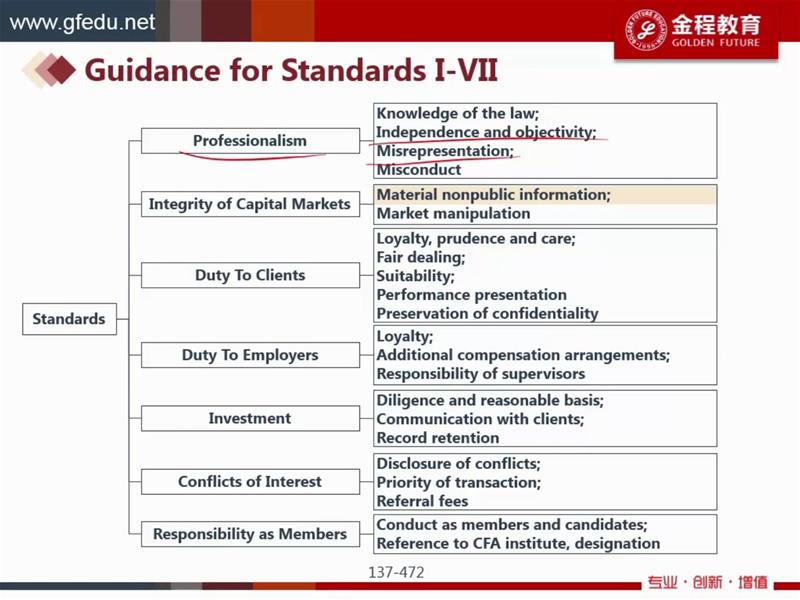 www.gfedu.net

金程教育 GOLDEN FUTURE

Guidance for Standards I-VII

Standards

Professionalism
Knowledge of the law;
Independence and objectivity;
Misrepresentation;
Misconduct

Integrity of Capital Markets
Material nonpublic information;
Market manipulation

Duty To Clients
Loyalty, prudence and care;
Fair dealing;
Suitability;
Performance presentation
Preservation of confidentiality

Duty To Employers
Loyalty;
Additional compensation arrangements;
Responsibility of supervisors

Investment
Diligence and reasonable basis;
Communication with clients;
Record retention

Conflicts of Interest
Disclosure of conflicts;
Priority of transaction;
Referral fees

Responsibility as Members
Conduct as members and candidates;
Reference to CFA institute, designation

137-472

专业 · 创新 · 增值